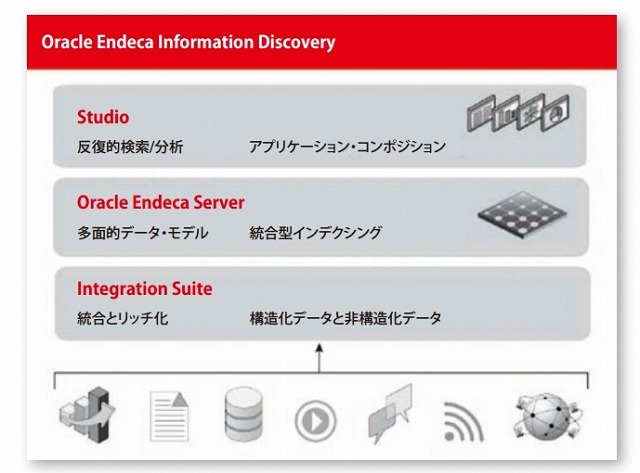 Oracle Endeca Information Discovery

Studio
反復的検索/分析　アプリケーション・コンポジション

Oracle Endeca Server
多面的データ・モデル　統合型インデクシング

Integration Suite
統合とリッチ化　構造化データと非構造化データ